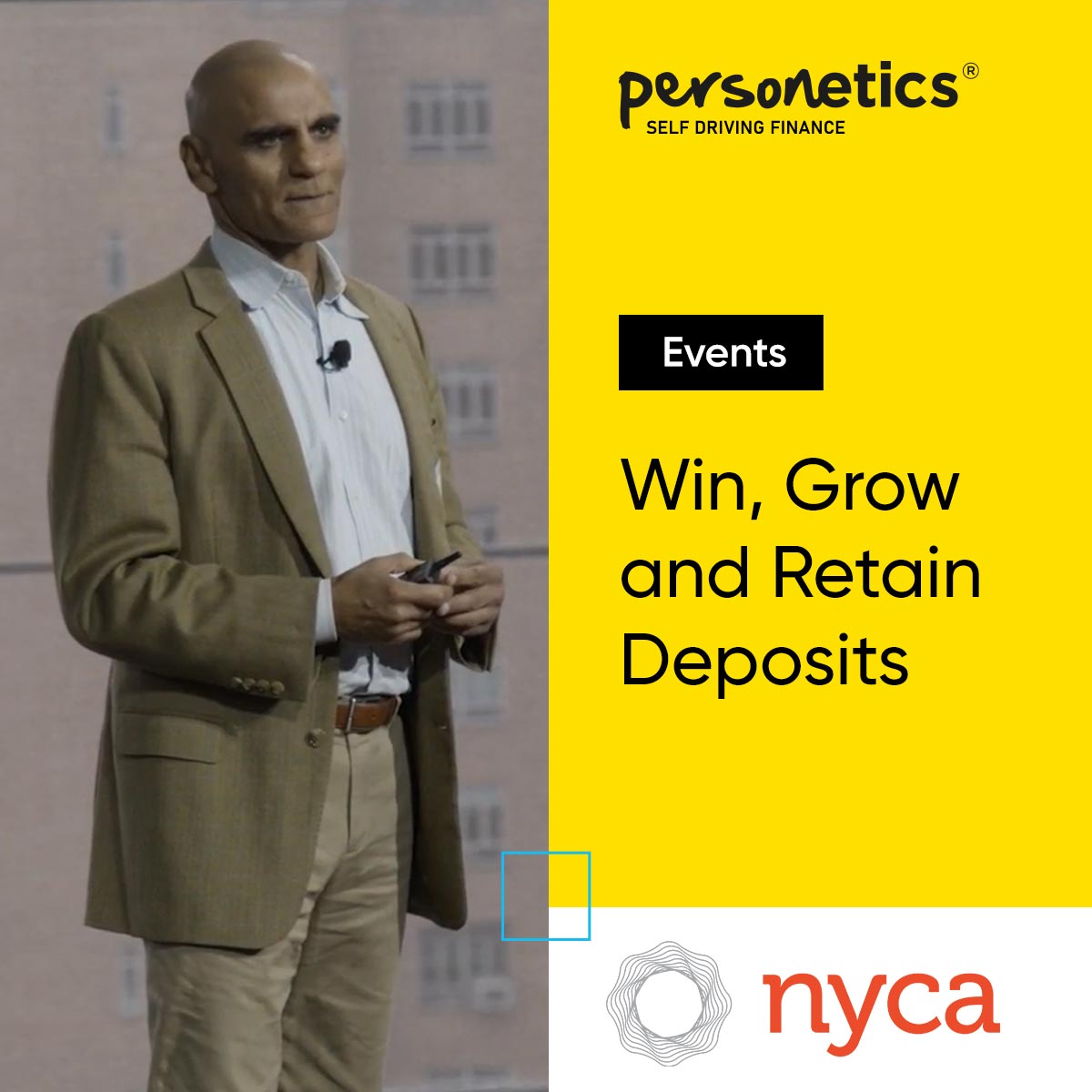 personetics®
SELF DRIVING FINANCE

Events

Win, Grow and Retain Deposits

nyca